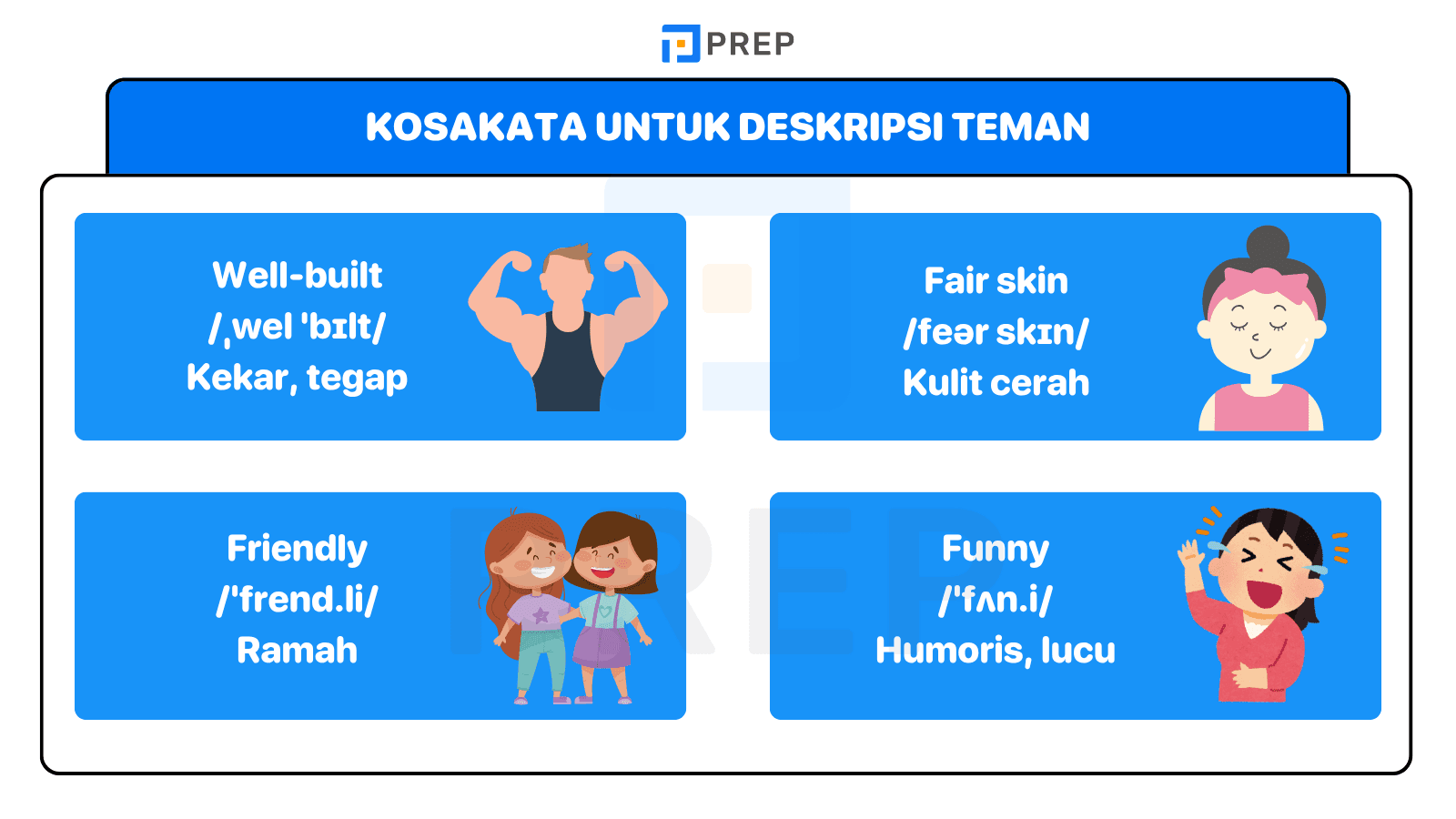 PREP

KOSAKATA UNTUK DESKRIPSI TEMAN

Well-built
/ˌwel ˈbɪlt/
Kekar, tegap

Fair skin
/feər skɪn/
Kulit cerah

Friendly
/ˈfrend.li/
Ramah

Funny
/ˈfʌn.i/
Humoris, lucu